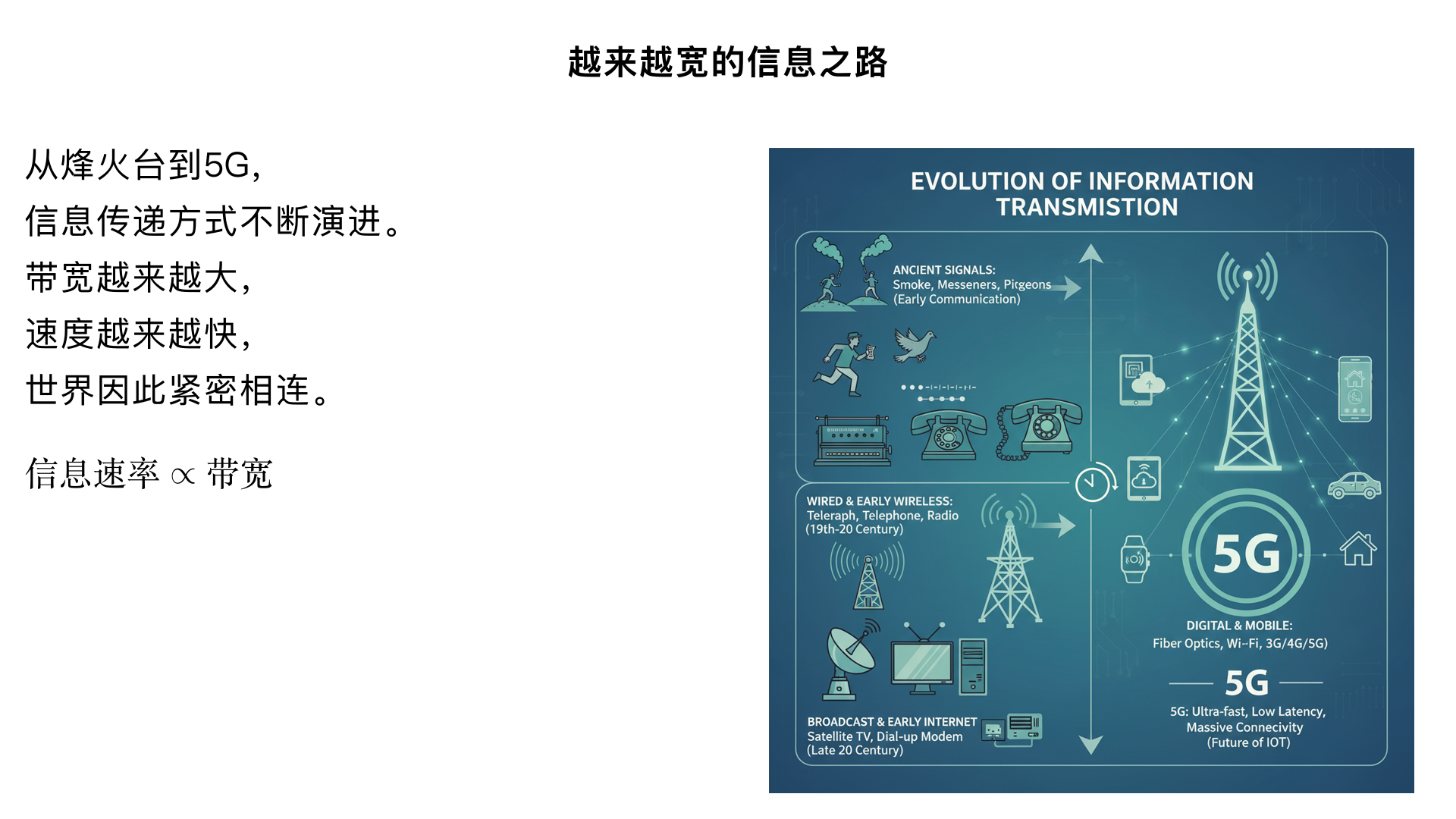 越来越宽的信息之路

从烽火台到5G，
信息传递方式不断演进。
带宽越来越大，
速度越来越快，
世界因此紧密相连。

信息速率 $\propto$ 带宽

EVOLUTION OF INFORMATION TRANSMISTION

ANCIENT SIGNALS:
Smoke, Messeners, Pitgeons
(Early Communication)

WIRED & EARLY WIRELESS:
Teleraph, Telephone, Radio
(19th-20 Century)

BROADCAST & EARLY INTERNET
Satellite TV, Dial-up Modem
(Late 20 Century)

5G

DIGITAL & MOBILE:
Fiber Optics, Wi-Fi, 3G/4G/5G)

5G

5G: Ultra-fast, Low Latency,
Massive Connecivity
(Future of IOT)